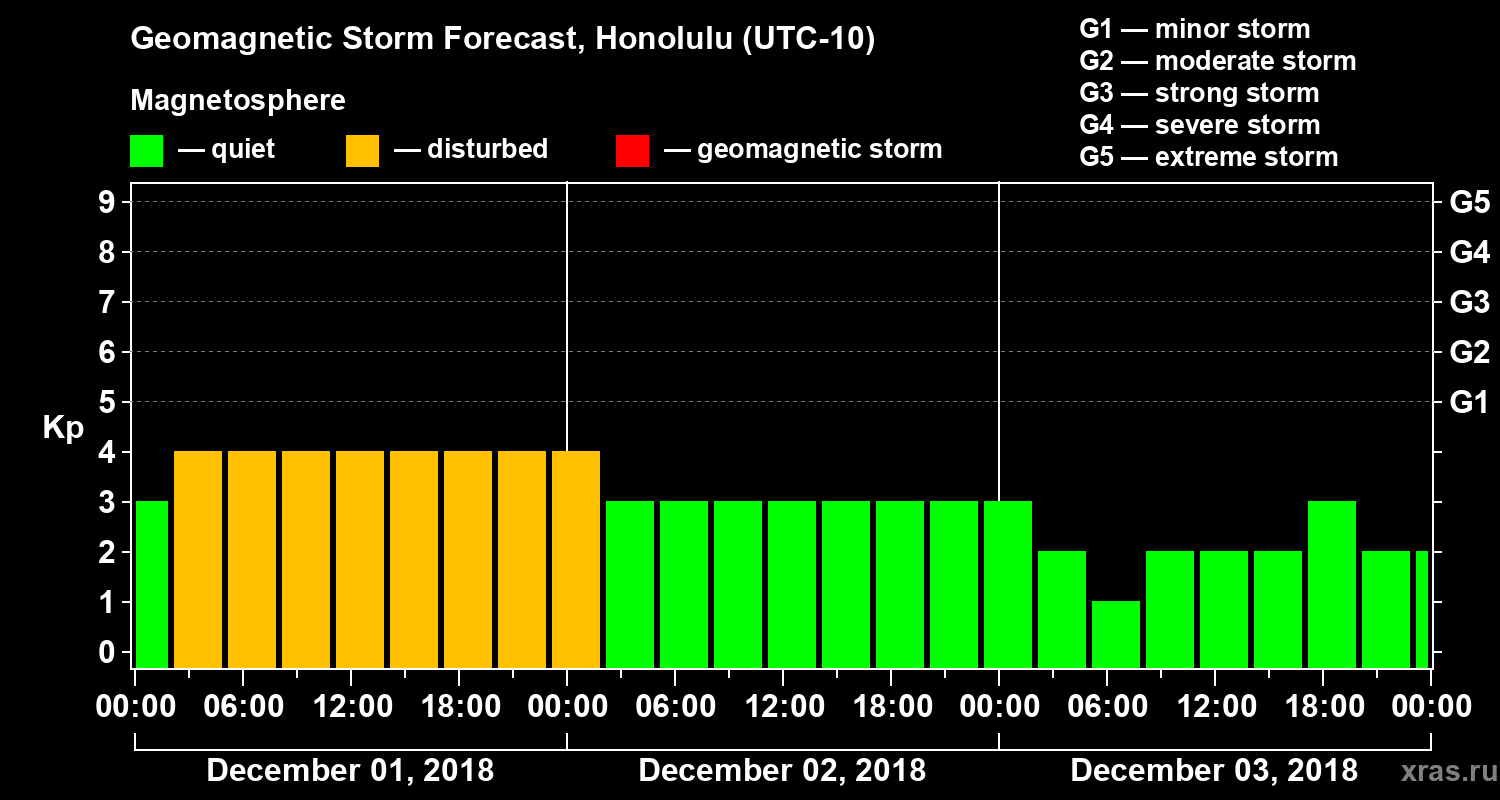 Geomagnetic Storm Forecast, Honolulu (UTC-10)

Magnetosphere

— quiet — disturbed — geomagnetic storm

G1 — minor storm
G2 — moderate storm
G3 — strong storm
G4 — severe storm
G5 — extreme storm

Kp

9
8
7
6
5
4
3
2
1
0

G5
G4
G3
G2
G1

00:00 06:00 12:00 18:00 00:00 06:00 12:00 18:00 00:00 06:00 12:00 18:00 00:00

December 01, 2018 December 02, 2018 December 03, 2018

xras.ru